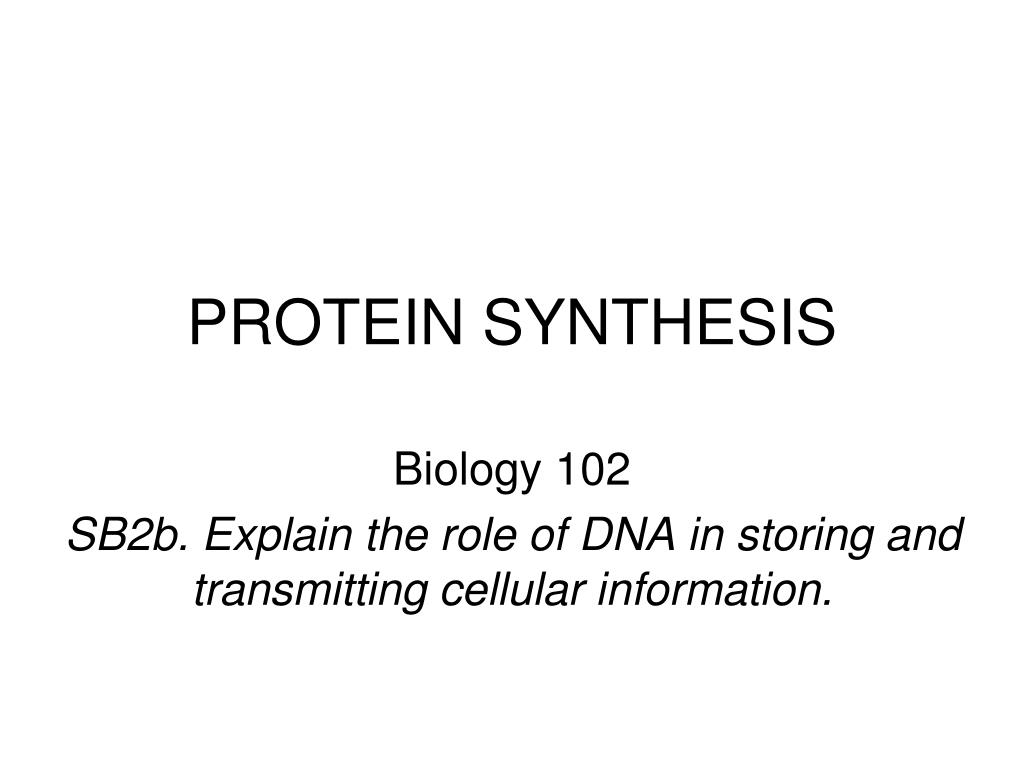 PROTEIN SYNTHESIS

Biology 102

SB2b. Explain the role of DNA in storing and transmitting cellular information.